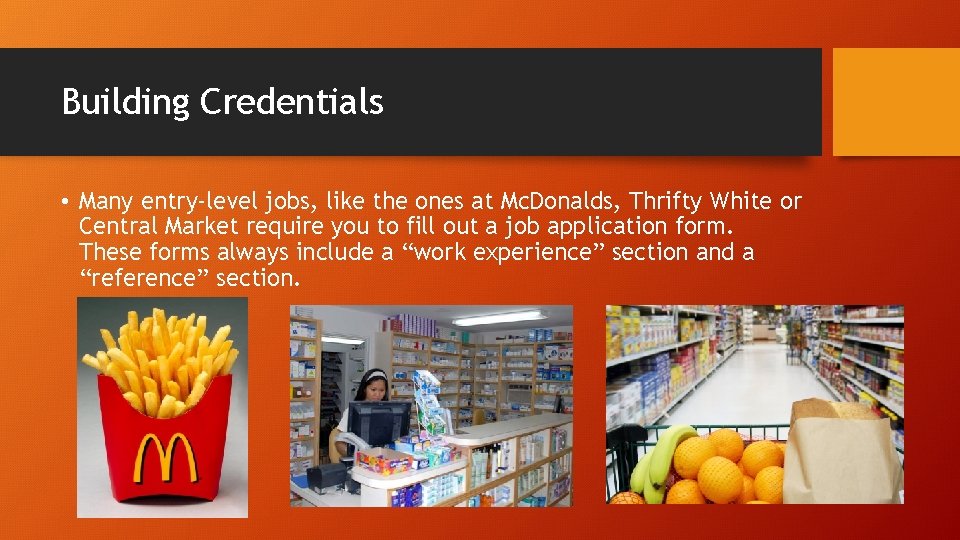 Building Credentials

• Many entry-level jobs, like the ones at McDonalds, Thrifty White or Central Market require you to fill out a job application form. These forms always include a “work experience” section and a “reference” section.